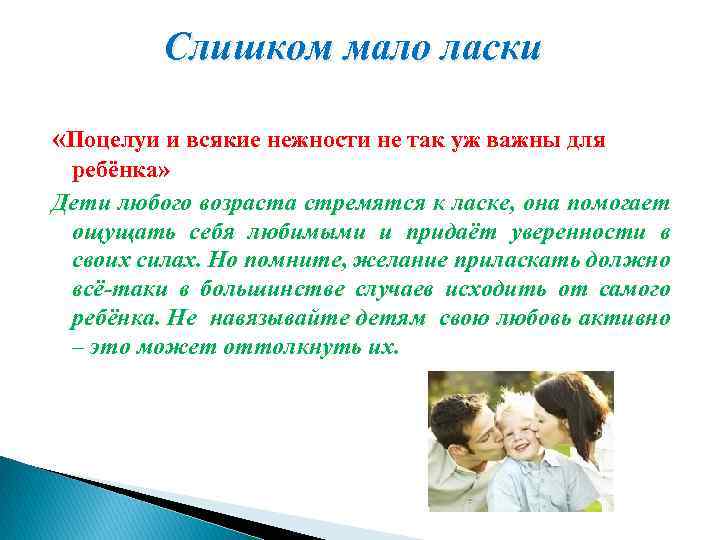 Слишком мало ласки

«Поцелуи и всякие нежности не так уж важны для ребёнка»

Дети любого возраста стремятся к ласке, она помогает ощущать себя любимыми и придаёт уверенности в своих силах. Но помните, желание приласкать должно всё-таки в большинстве случаев исходить от самого ребёнка. Не навязывайте детям свою любовь активно – это может оттолкнуть их.